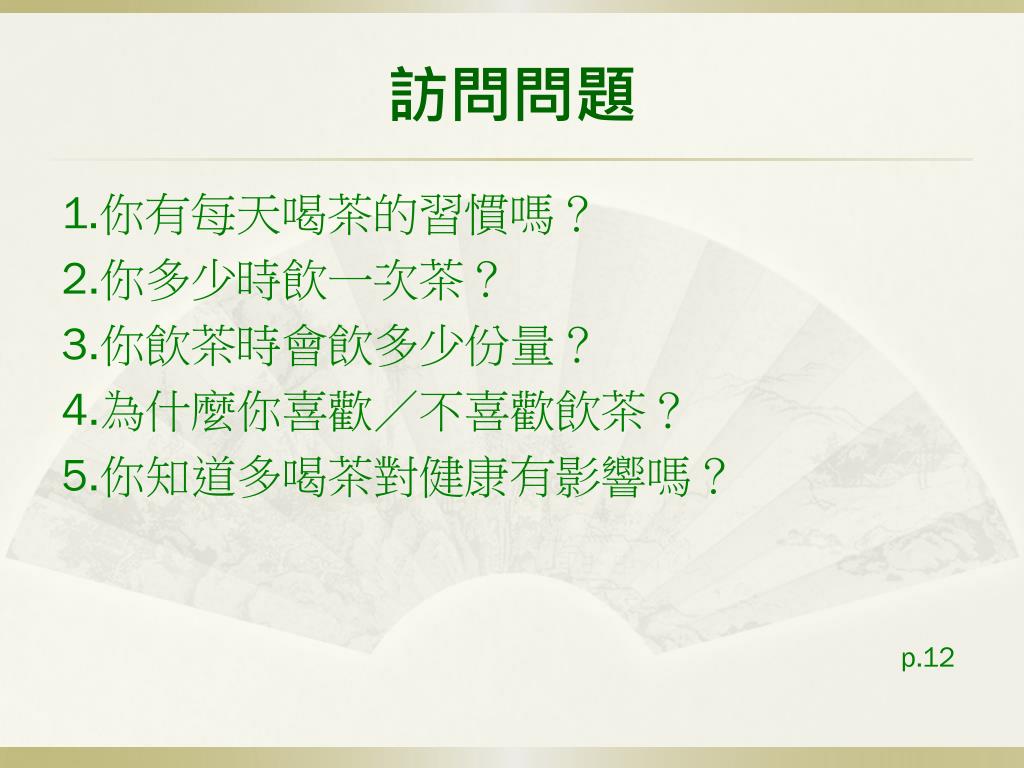 訪問問題

1.你有每天喝茶的習慣嗎？
2.你多少時飲一次茶？
3.你飲茶時會飲多少份量？
4.為什麼你喜歡／不喜歡飲茶？
5.你知道多喝茶對健康有影響嗎？

p.12